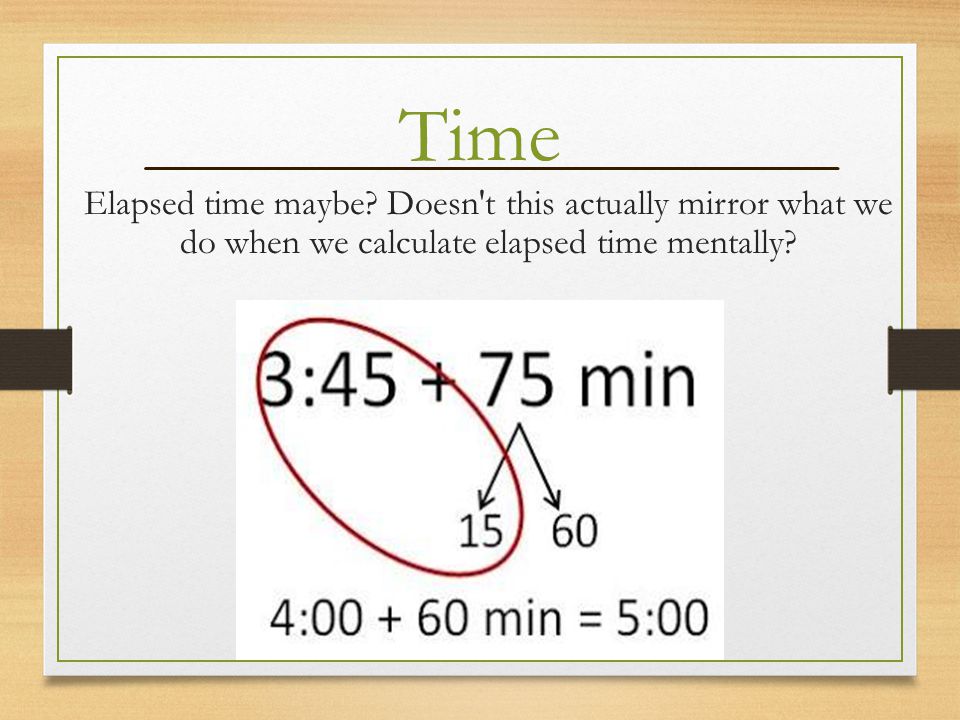 Time

Elapsed time maybe? Doesn't this actually mirror what we do when we calculate elapsed time mentally?

3:45 + 75 min

15 60

4:00 + 60 min = 5:00